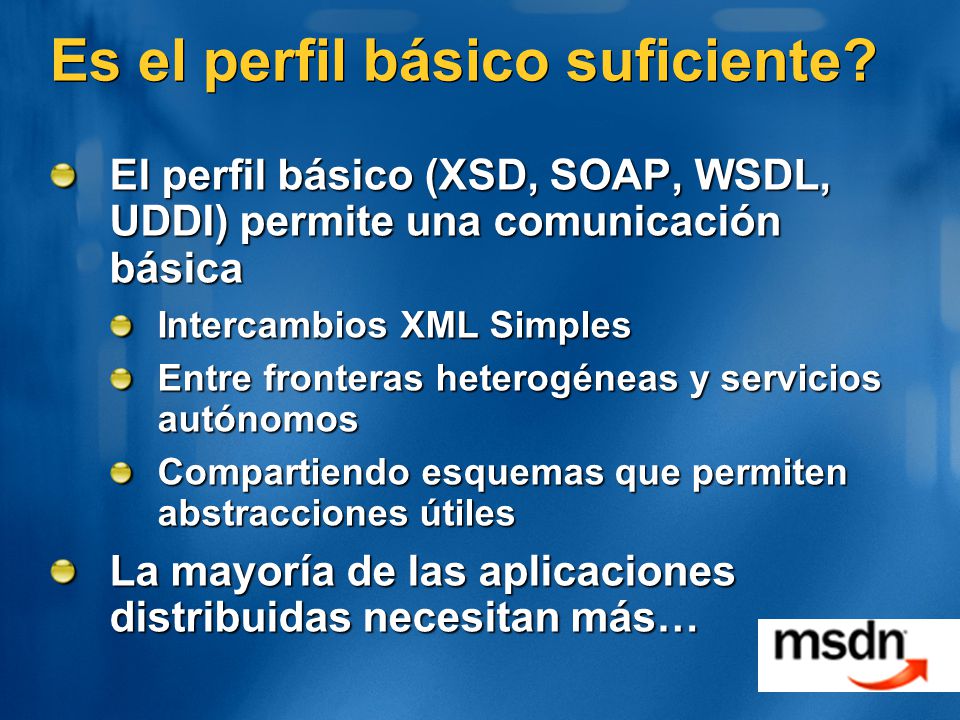 Es el perfil básico suficiente?

El perfil básico (XSD, SOAP, WSDL, UDDI) permite una comunicación básica

Intercambios XML Simples

Entre fronteras heterogéneas y servicios autónomos

Compartiendo esquemas que permiten abstracciones útiles

La mayoría de las aplicaciones distribuidas necesitan más…

msdn